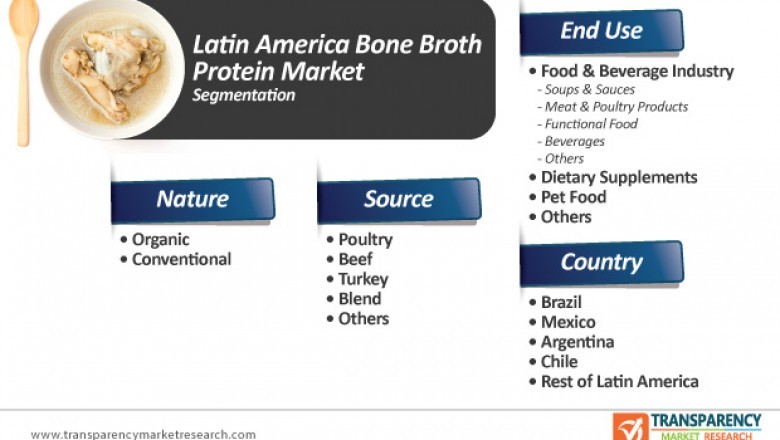 Latin America Bone Broth Protein Market
Segmentation

Nature
• Organic
• Conventional

Source
• Poultry
• Beef
• Turkey
• Blend
• Others

End Use
• Food & Beverage Industry
- Soups & Sauces
- Meat & Poultry Products
- Functional Food
- Beverages
- Others
• Dietary Supplements
• Pet Food
• Others

Country
• Brazil
• Mexico
• Argentina
• Chile
• Rest of Latin America

www.transparencymarketresearch.com

TRANSPARENCY MARKET RESEARCH